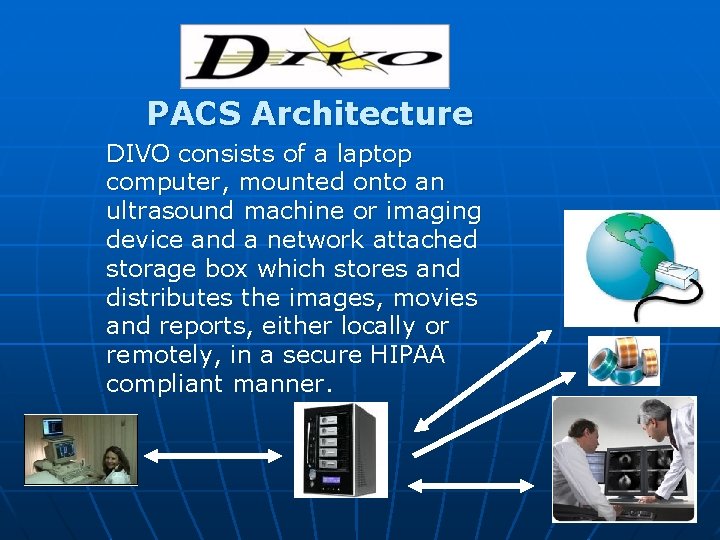 DIVO

PACS Architecture

DIVO consists of a laptop computer, mounted onto an ultrasound machine or imaging device and a network attached storage box which stores and distributes the images, movies and reports, either locally or remotely, in a secure HIPAA compliant manner.